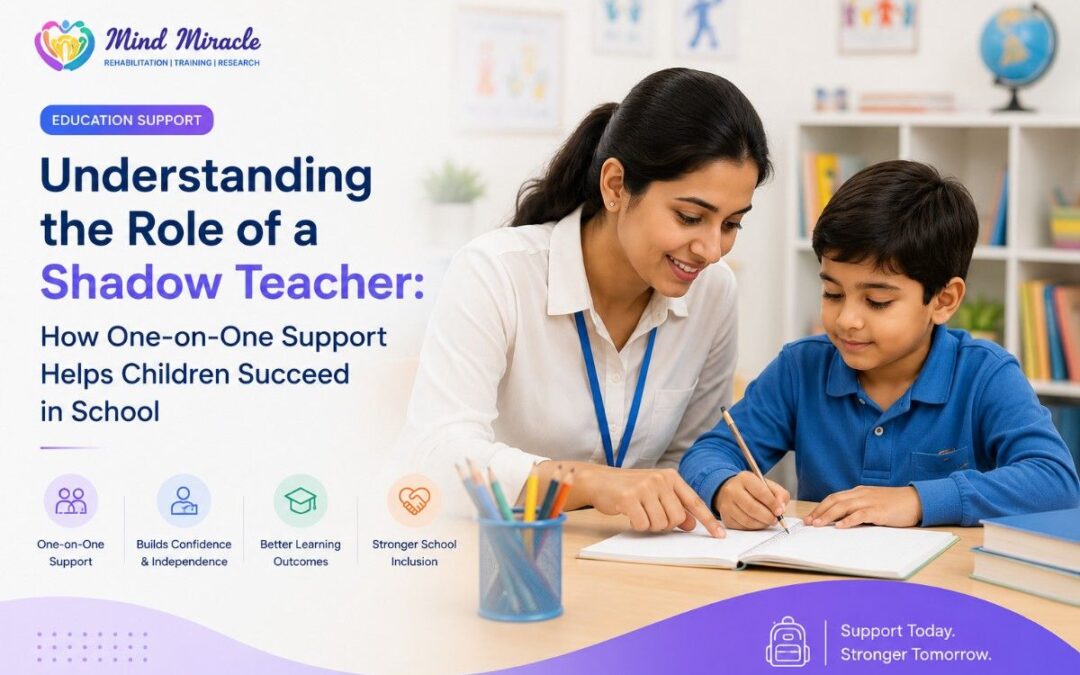 Mind Miracle
REHABILITATION | TRAINING | RESEARCH

EDUCATION SUPPORT

Understanding the Role of a Shadow Teacher:

How One-on-One Support Helps Children Succeed in School

One-on-One Support

Builds Confidence & Independence

Better Learning Outcomes

Stronger School Inclusion

Support Today.
Stronger Tomorrow.